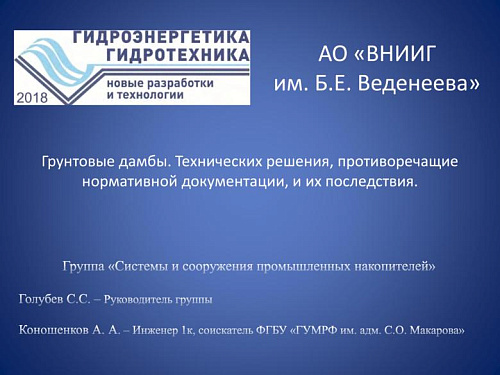 ГИДРОЭНЕРГЕТИКА
ГИДРОТЕХНИКА
новые разработки и технологии
2018

АО «ВНИИГ им. Б.Е. Веденеева»

Грунтовые дамбы. Технических решения, противоречащие нормативной документации, и их последствия.

Группа «Системы и сооружения промышленных накопителей»

Голубев С.С. – Руководитель группы

Коношенков А. А. – Инженер 1к, соискатель ФГБУ «ГУМРФ им. адм. С.О. Макарова»